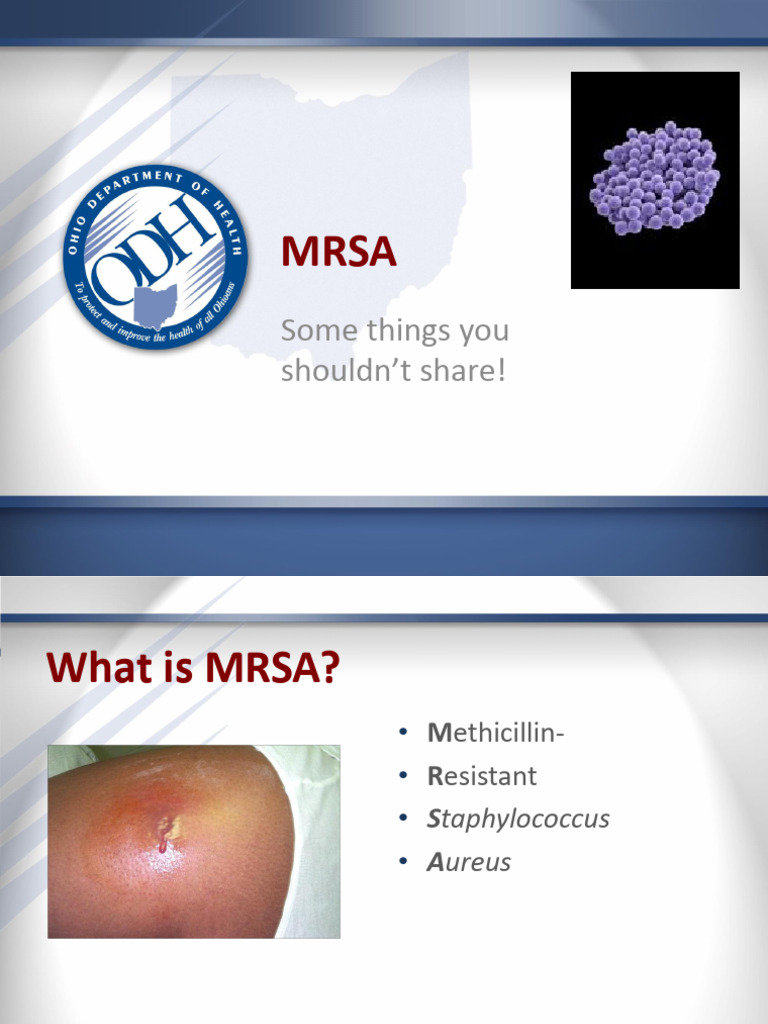 OHIO DEPARTMENT OF HEALTH
ODH
To protect and improve the health of all Ohioans

MRSA

Some things you shouldn't share!

What is MRSA?

• Methicillin-
• Resistant
• Staphylococcus
• Aureus